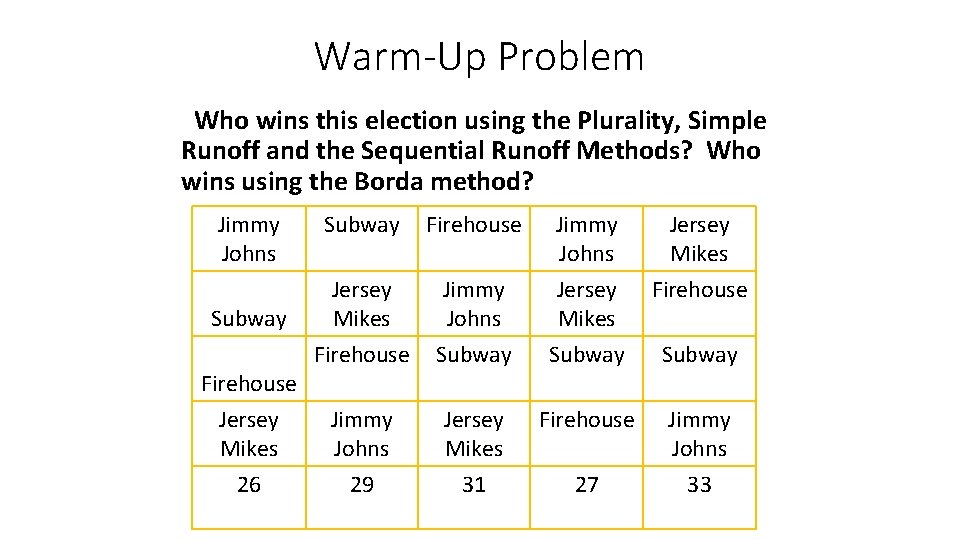 Warm-Up Problem

Who wins this election using the Plurality, Simple Runoff and the Sequential Runoff Methods? Who wins using the Borda method?

| Jimmy Johns | Subway | Firehouse | Jimmy Johns | Jersey Mikes |
|---|---|---|---|---|
| Subway | Jersey Mikes | Jimmy Johns | Jersey Mikes | Firehouse |
| Firehouse | Firehouse | Subway | Subway | Subway |
| Jersey Mikes | Jimmy Johns | Jersey Mikes | Firehouse | Jimmy Johns |
| 26 | 29 | 31 | 27 | 33 |